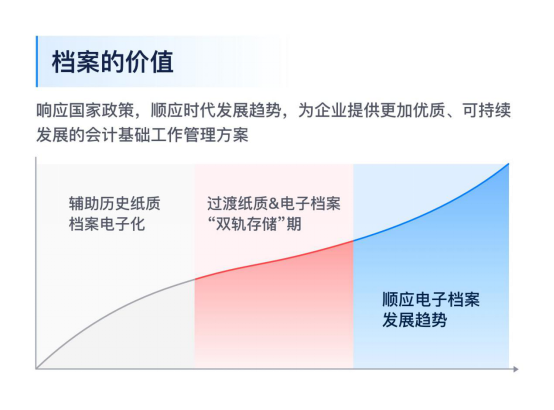 档案的价值

响应国家政策，顺应时代发展趋势，为企业提供更加优质、可持续发展的会计基础工作管理方案

辅助历史纸质档案电子化

过渡纸质&电子档案“双轨存储”期

顺应电子档案发展趋势